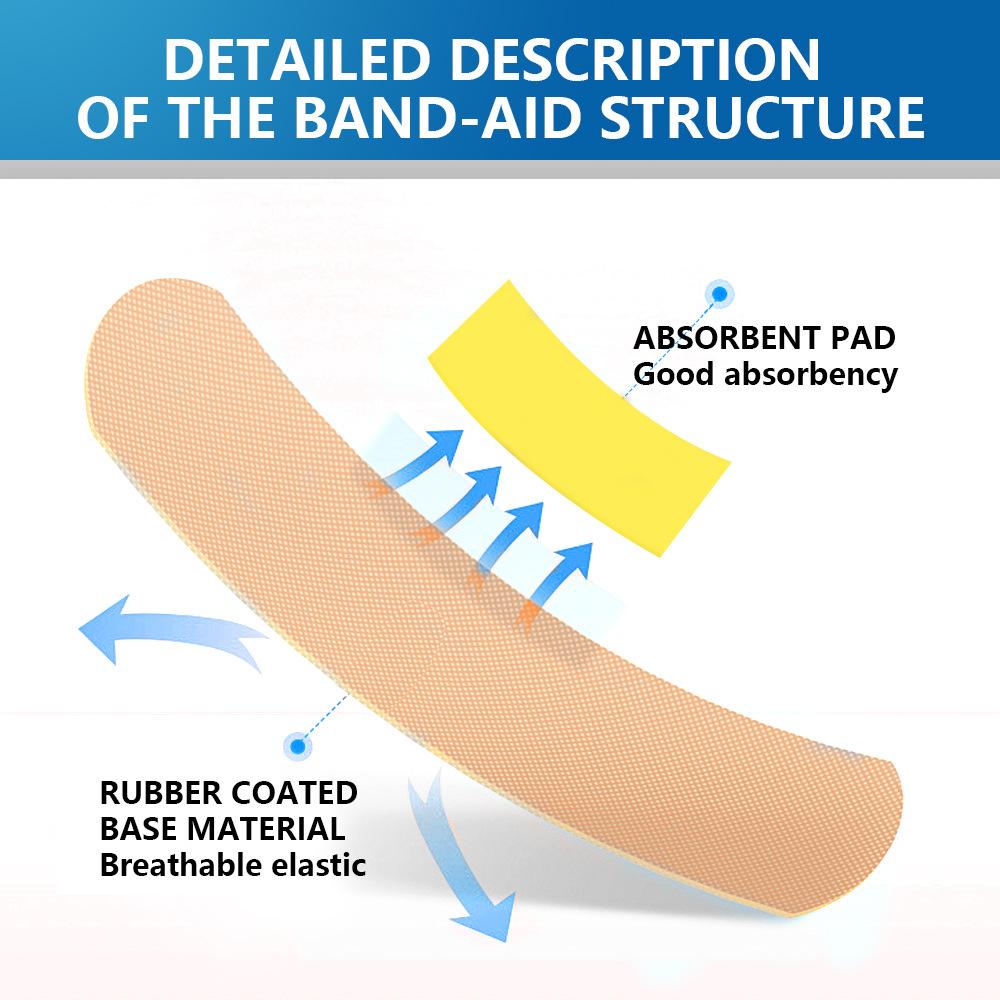 DETAILED DESCRIPTION OF THE BAND-AID STRUCTURE

ABSORBENT PAD
Good absorbency

RUBBER COATED BASE MATERIAL
Breathable elastic